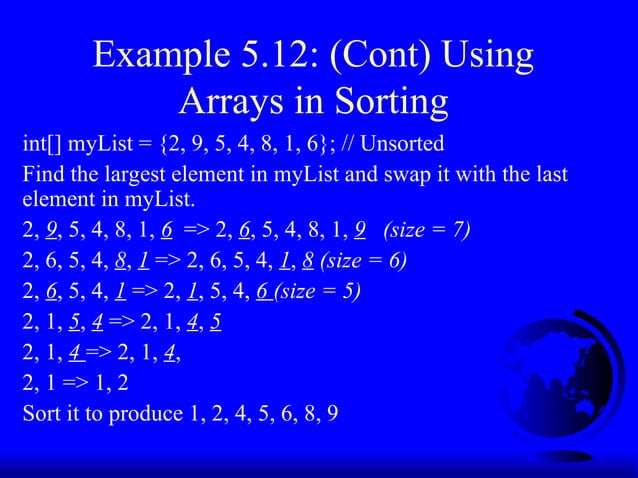 Example 5.12: (Cont) Using Arrays in Sorting

int[] myList = {2, 9, 5, 4, 8, 1, 6}; // Unsorted

Find the largest element in myList and swap it with the last element in myList.

2, 9, 5, 4, 8, 1, 6 => 2, 6, 5, 4, 8, 1, 9 (size = 7)

2, 6, 5, 4, 8, 1 => 2, 6, 5, 4, 1, 8 (size = 6)

2, 6, 5, 4, 1 => 2, 1, 5, 4, 6 (size = 5)

2, 1, 5, 4 => 2, 1, 4, 5

2, 1, 4 => 2, 1, 4,

2, 1 => 1, 2

Sort it to produce 1, 2, 4, 5, 6, 8, 9